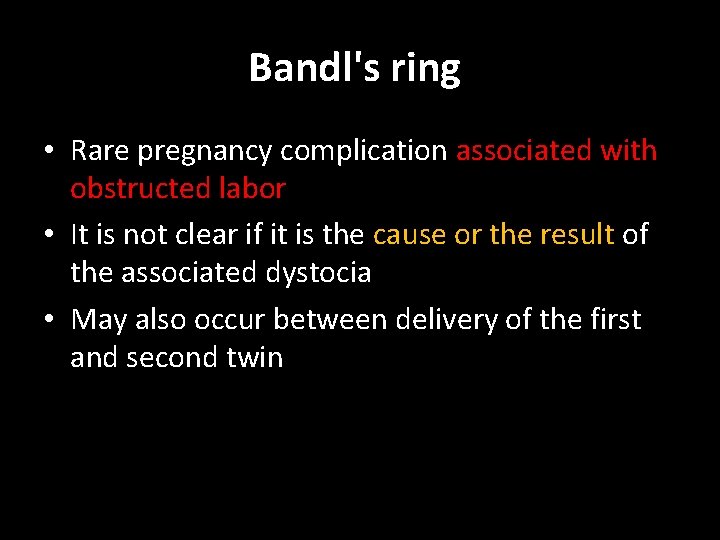 Bandl's ring

• Rare pregnancy complication associated with obstructed labor

• It is not clear if it is the cause or the result of the associated dystocia

• May also occur between delivery of the first and second twin